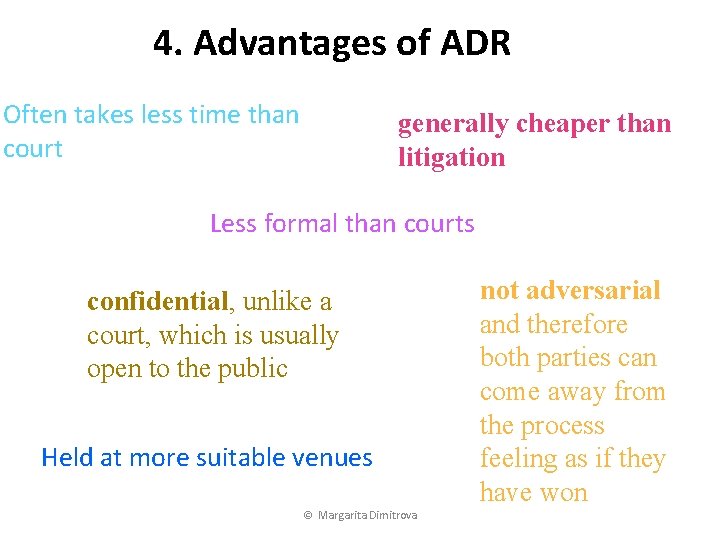 4. Advantages of ADR

Often takes less time than court

generally cheaper than litigation

Less formal than courts

confidential, unlike a court, which is usually open to the public

not adversarial and therefore both parties can come away from the process feeling as if they have won

Held at more suitable venues

© Margarita Dimitrova